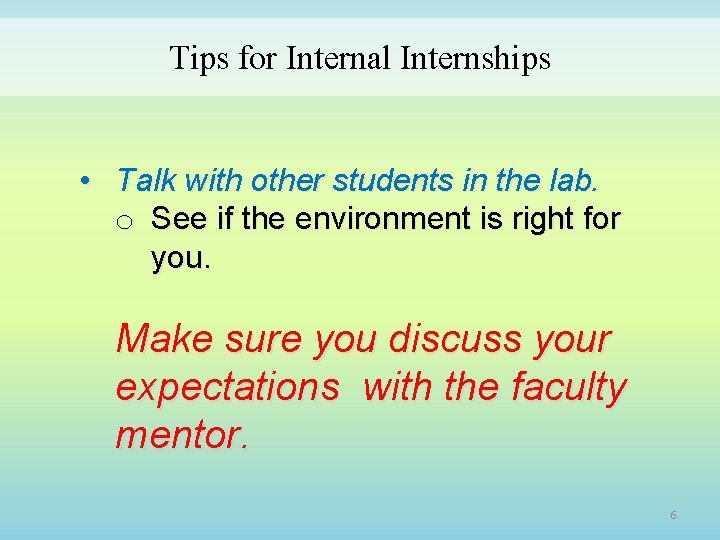 Tips for Internal Internships

• Talk with other students in the lab.
  o See if the environment is right for you.

Make sure you discuss your expectations with the faculty mentor.

6